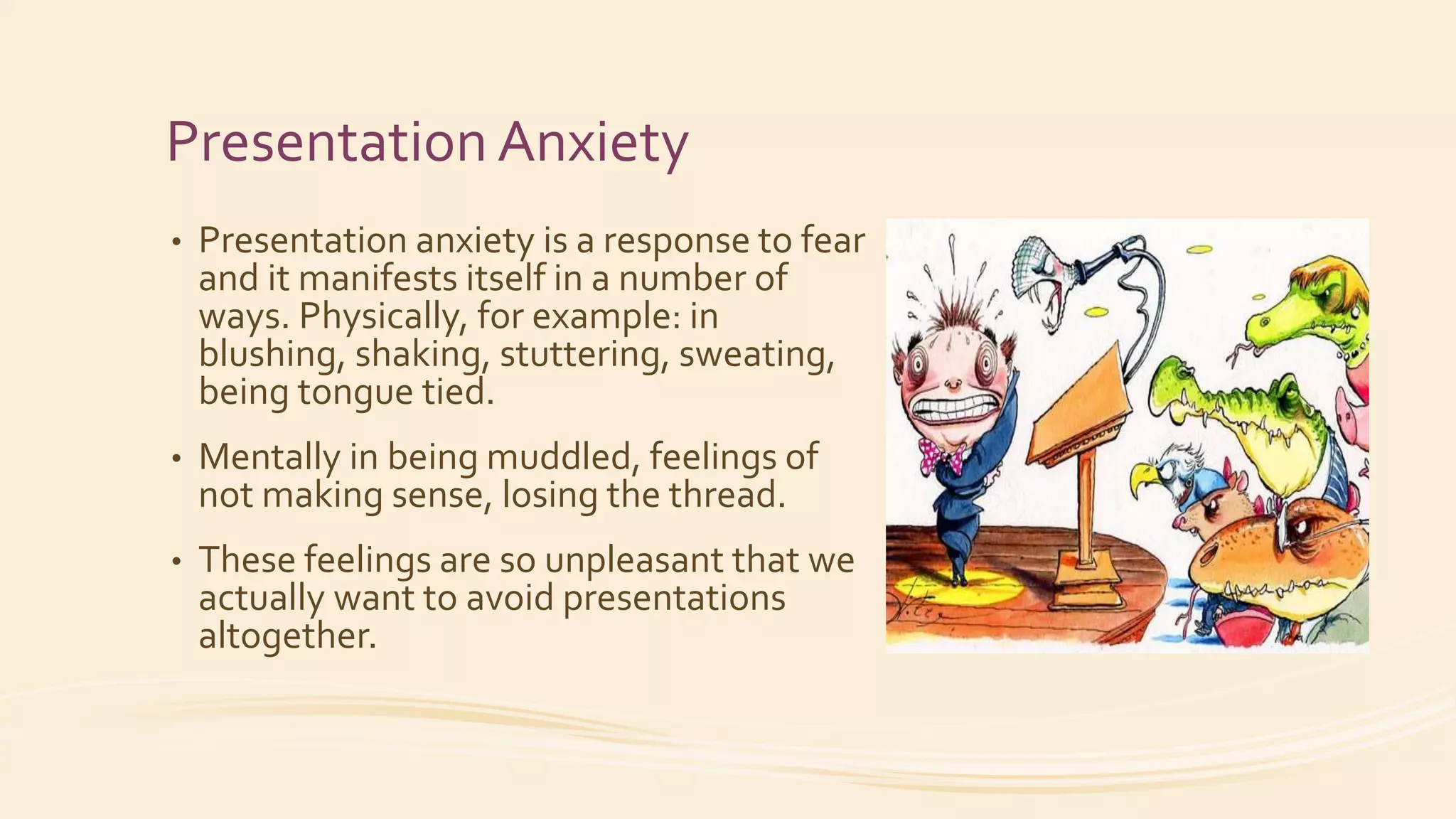 Presentation Anxiety

• Presentation anxiety is a response to fear and it manifests itself in a number of ways. Physically, for example: in blushing, shaking, stuttering, sweating, being tongue tied.

• Mentally in being muddled, feelings of not making sense, losing the thread.

• These feelings are so unpleasant that we actually want to avoid presentations altogether.